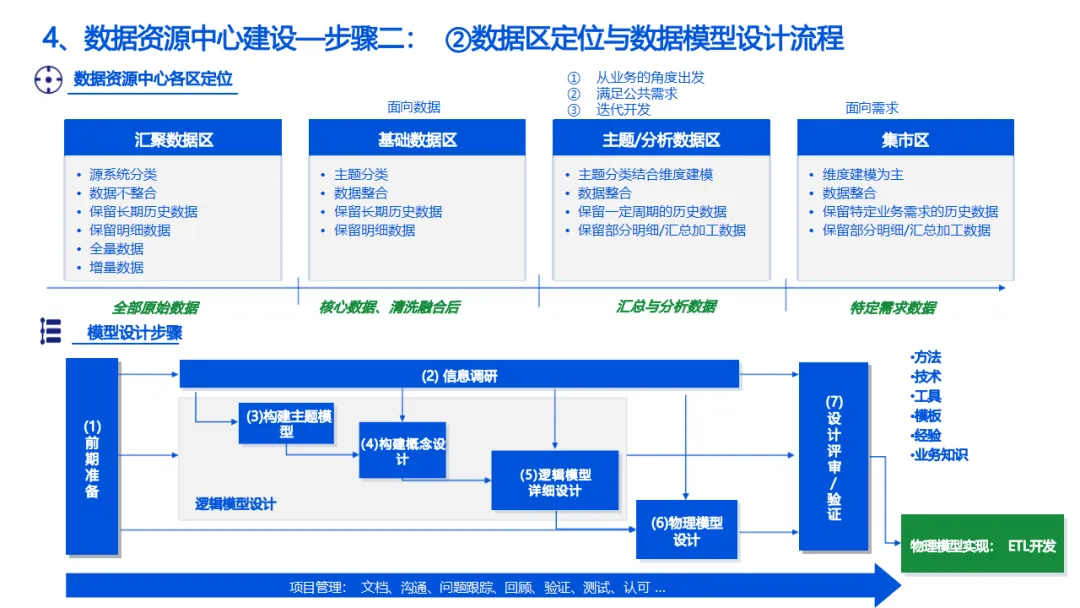 4、数据资源中心建设—步骤二： ②数据区定位与数据模型设计流程

数据资源中心各区定位

① 从业务的角度出发
② 满足公共需求
③ 迭代开发

面向数据

面向需求

汇聚数据区
• 源系统分类
• 数据不整合
• 保留长期历史数据
• 保留明细数据
• 全量数据
• 增量数据

基础数据区
• 主题分类
• 数据整合
• 保留长期历史数据
• 保留明细数据

主题/分析数据区
• 主题分类结合维度建模
• 数据整合
• 保留一定周期的历史数据
• 保留部分明细/汇总加工数据

集市区
• 维度建模为主
• 数据整合
• 保留特定业务需求的历史数据
• 保留部分明细/汇总加工数据

全部原始数据

核心数据、清洗融合后

汇总与分析数据

特定需求数据

模型设计步骤

(1) 前期准备

(2) 信息调研

(3)构建主题模型

(4)构建概念设计

(5)逻辑模型详细设计

逻辑模型设计

(6)物理模型设计

(7) 设计评审/验证

•方法
•技术
•工具
•模板
•经验
•业务知识

物理模型实现： ETL开发

项目管理： 文档、沟通、问题跟踪、回顾、验证、测试、认可 ...